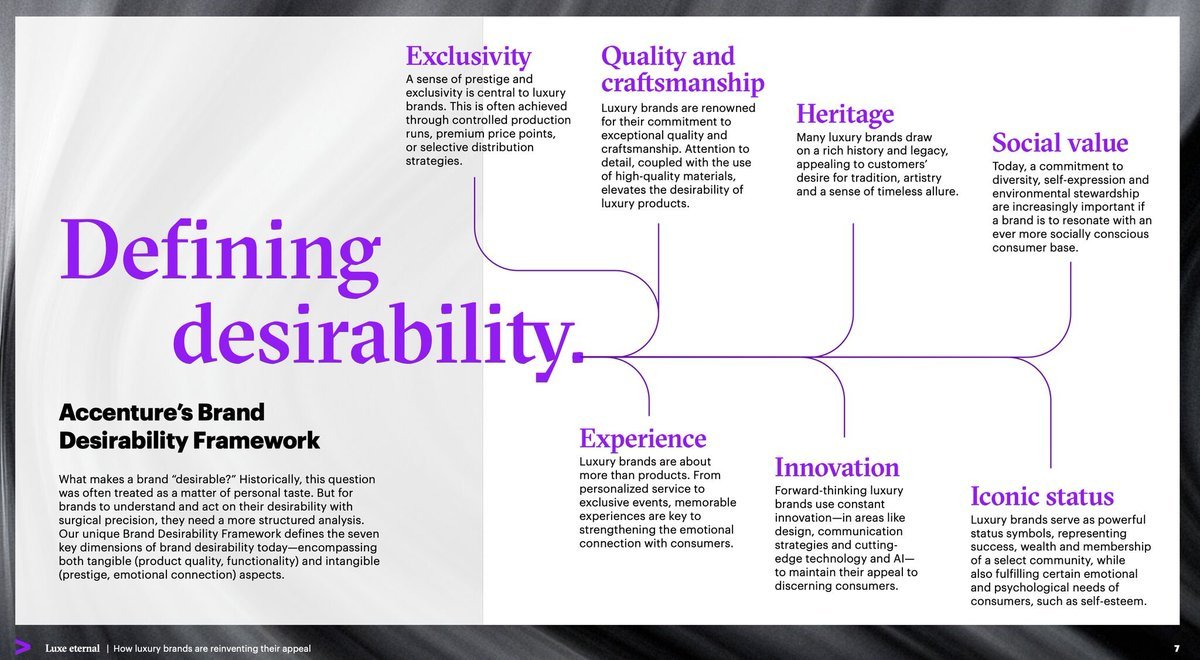 Defining desirability.

Accenture's Brand Desirability Framework

What makes a brand "desirable?" Historically, this question was often treated as a matter of personal taste. But for brands to understand and act on their desirability with surgical precision, they need a more structured analysis. Our unique Brand Desirability Framework defines the seven key dimensions of brand desirability today—encompassing both tangible (product quality, functionality) and intangible (prestige, emotional connection) aspects.

Exclusivity
A sense of prestige and exclusivity is central to luxury brands. This is often achieved through controlled production runs, premium price points, or selective distribution strategies.

Quality and craftsmanship
Luxury brands are renowned for their commitment to exceptional quality and craftsmanship. Attention to detail, coupled with the use of high-quality materials, elevates the desirability of luxury products.

Heritage
Many luxury brands draw on a rich history and legacy, appealing to customers' desire for tradition, artistry and a sense of timeless allure.

Social value
Today, a commitment to diversity, self-expression and environmental stewardship are increasingly important if a brand is to resonate with an ever more socially conscious consumer base.

Experience
Luxury brands are about more than products. From personalized service to exclusive events, memorable experiences are key to strengthening the emotional connection with consumers.

Innovation
Forward-thinking luxury brands use constant innovation—in areas like design, communication strategies and cutting-edge technology and AI—to maintain their appeal to discerning consumers.

Iconic status
Luxury brands serve as powerful status symbols, representing success, wealth and membership of a select community, while also fulfilling certain emotional and psychological needs of consumers, such as self-esteem.

Luxe eternal | How luxury brands are reinventing their appeal

7